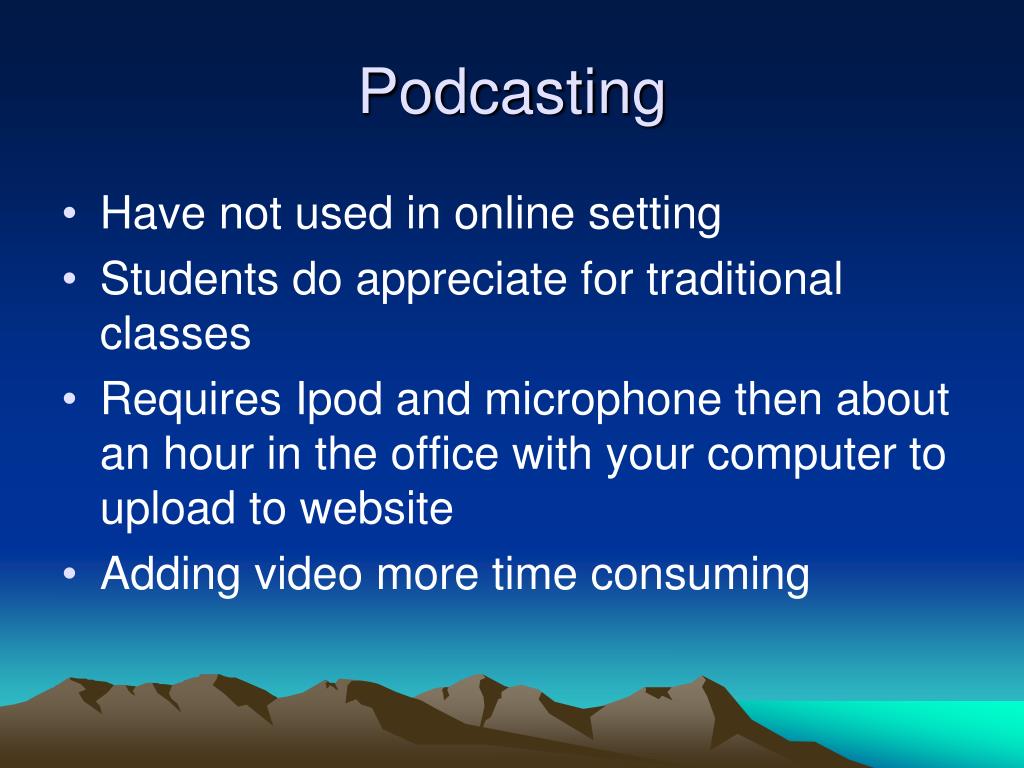 Podcasting

• Have not used in online setting
• Students do appreciate for traditional classes
• Requires Ipod and microphone then about an hour in the office with your computer to upload to website
• Adding video more time consuming